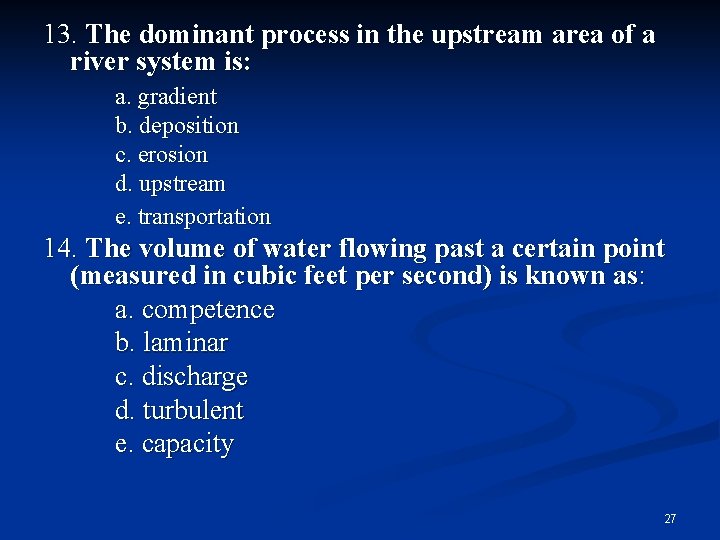 13. The dominant process in the upstream area of a river system is:

a. gradient
b. deposition
c. erosion
d. upstream
e. transportation

14. The volume of water flowing past a certain point (measured in cubic feet per second) is known as:

a. competence
b. laminar
c. discharge
d. turbulent
e. capacity

27